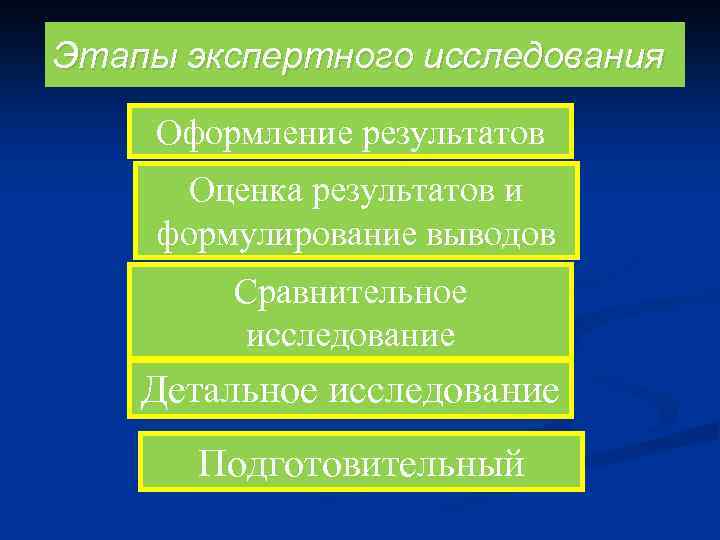 Этапы экспертного исследования

Оформление результатов

Оценка результатов и формулирование выводов

Сравнительное исследование

Детальное исследование

Подготовительный